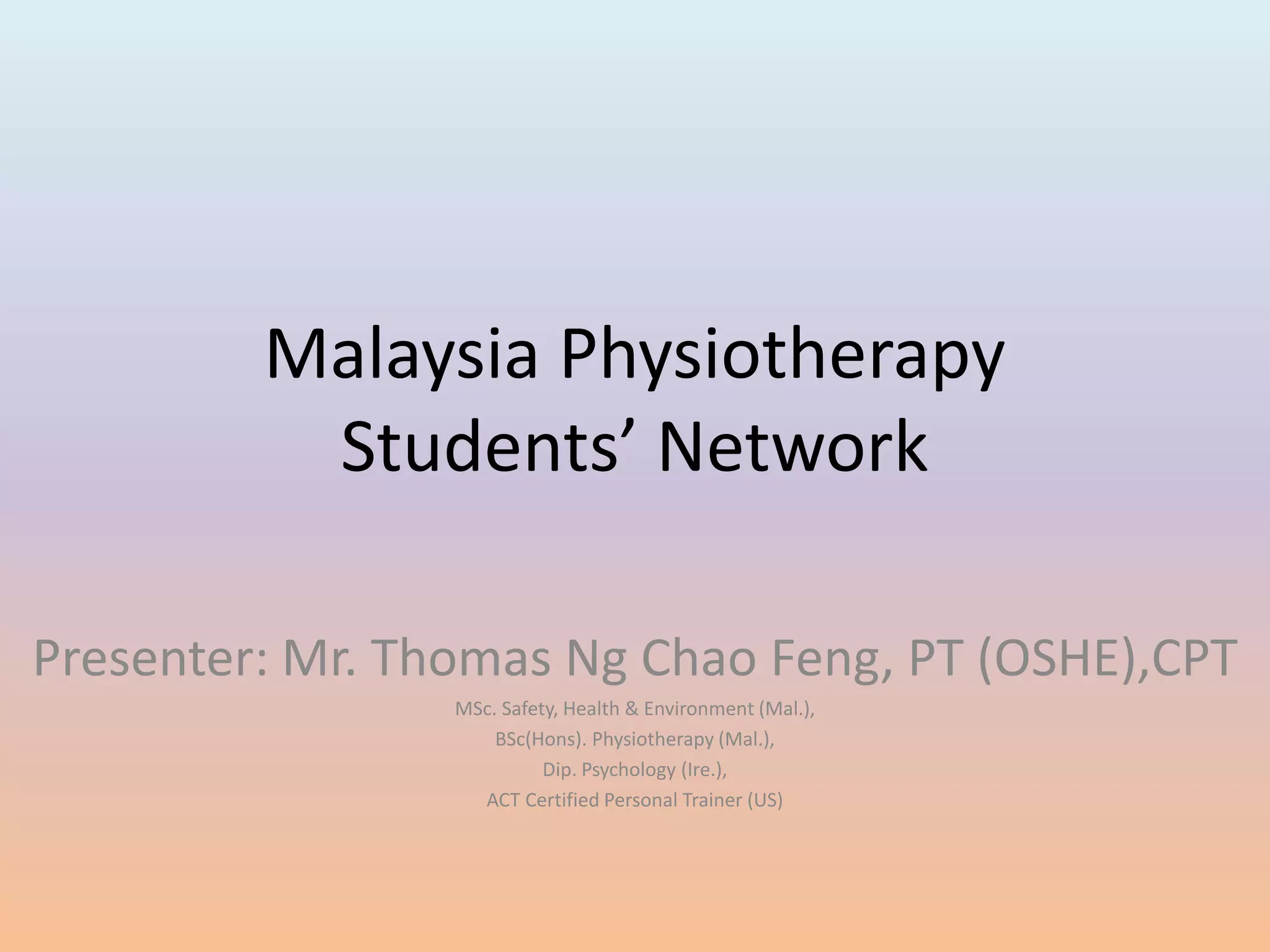 Malaysia Physiotherapy Students’ Network

Presenter: Mr. Thomas Ng Chao Feng, PT (OSHE),CPT

MSc. Safety, Health & Environment (Mal.),
BSc(Hons). Physiotherapy (Mal.),
Dip. Psychology (Ire.),
ACT Certified Personal Trainer (US)